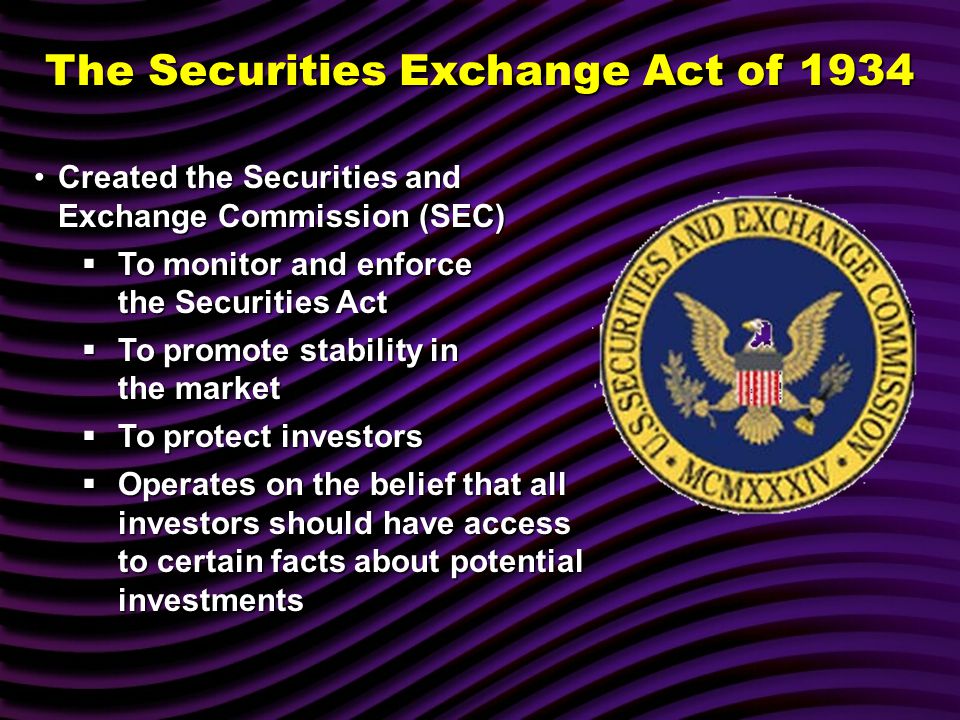 The Securities Exchange Act of 1934

• Created the Securities and Exchange Commission (SEC)
  ▪ To monitor and enforce the Securities Act
  ▪ To promote stability in the market
  ▪ To protect investors
  ▪ Operates on the belief that all investors should have access to certain facts about potential investments

U.S. SECURITIES AND EXCHANGE COMMISSION • MCMXXXIV •